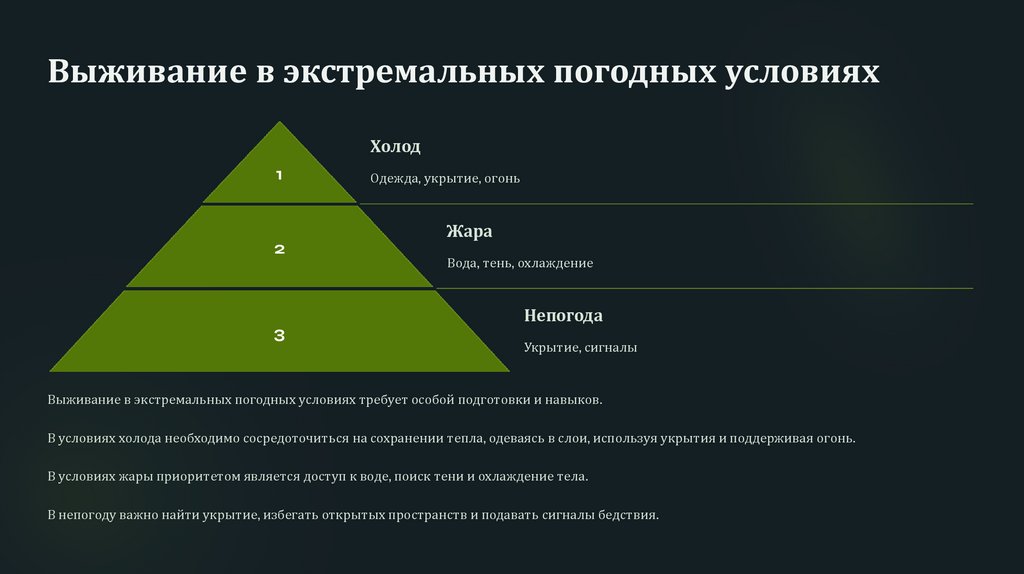 Выживание в экстремальных погодных условиях

1

Холод

Одежда, укрытие, огонь

2

Жара

Вода, тень, охлаждение

3

Непогода

Укрытие, сигналы

Выживание в экстремальных погодных условиях требует особой подготовки и навыков.

В условиях холода необходимо сосредоточиться на сохранении тепла, одеваясь в слои, используя укрытия и поддерживая огонь.

В условиях жары приоритетом является доступ к воде, поиск тени и охлаждение тела.

В непогоду важно найти укрытие, избегать открытых пространств и подавать сигналы бедствия.